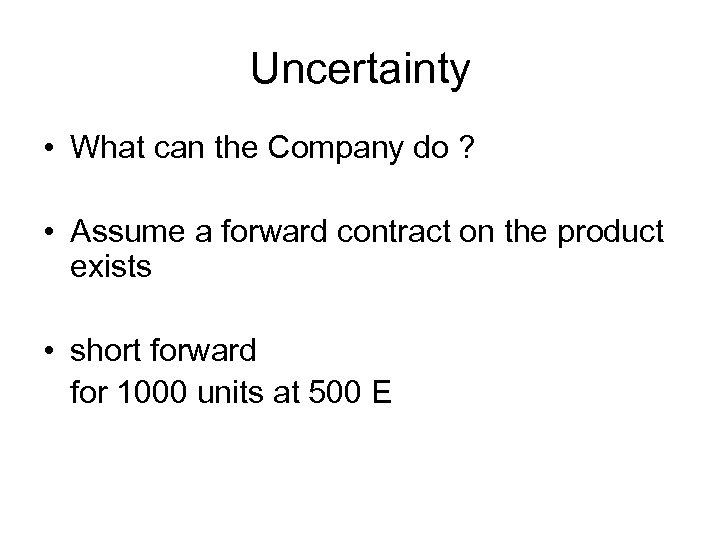 Uncertainty

• What can the Company do ?

• Assume a forward contract on the product exists

• short forward
for 1000 units at 500 E